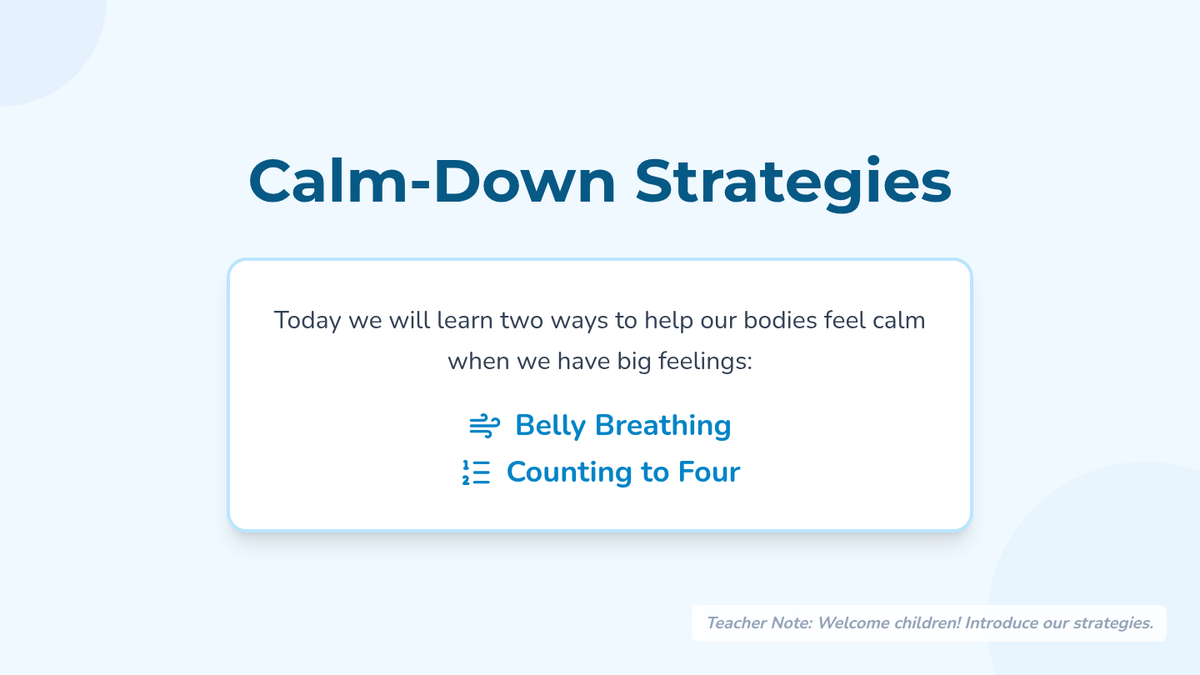 Calm-Down Strategies

Today we will learn two ways to help our bodies feel calm when we have big feelings:

Belly Breathing
Counting to Four

Teacher Note: Welcome children! Introduce our strategies.